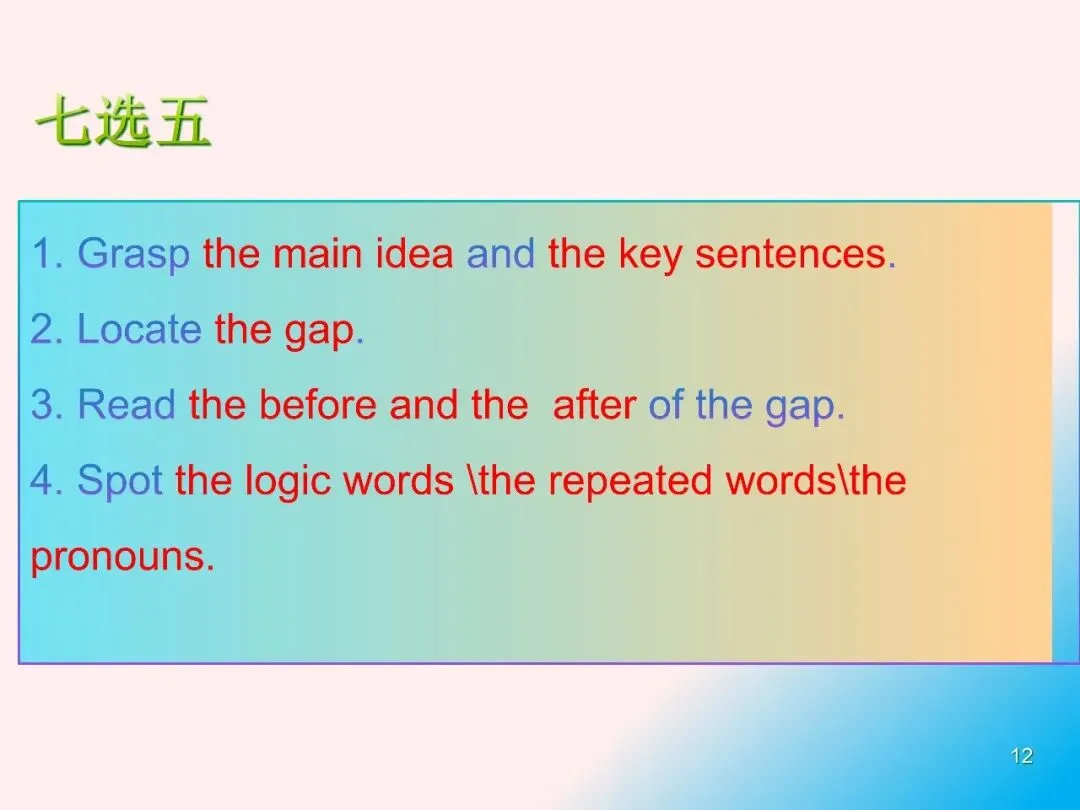 七选五

1. Grasp the main idea and the key sentences.

2. Locate the gap.

3. Read the before and the after of the gap.

4. Spot the logic words \the repeated words\the pronouns.

12